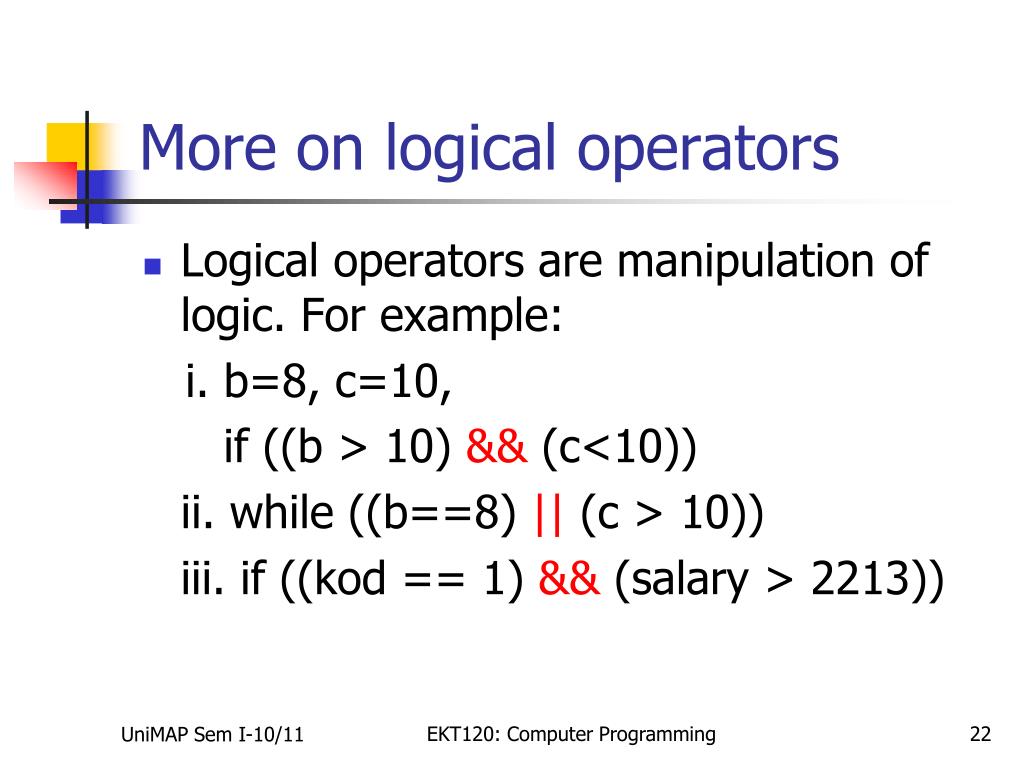 More on logical operators

Logical operators are manipulation of logic. For example:

i. b=8, c=10,
if ((b > 10) && (c<10))

ii. while ((b==8) || (c > 10))

iii. if ((kod == 1) && (salary > 2213))

UniMAP Sem I-10/11

EKT120: Computer Programming

22